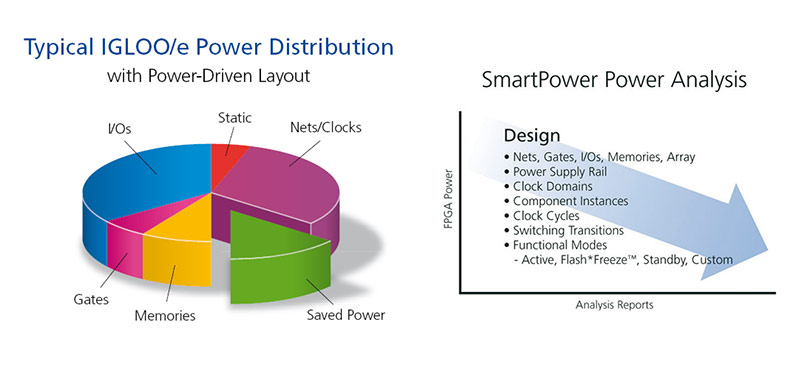 Typical IGLOO/e Power Distribution
with Power-Driven Layout

I/Os
Static
Nets/Clocks
Gates
Memories
Saved Power

SmartPower Power Analysis

FPGA Power

Design
• Nets, Gates, I/Os, Memories, Array
• Power Supply Rail
• Clock Domains
• Component Instances
• Clock Cycles
• Switching Transitions
• Functional Modes
- Active, Flash*Freeze™, Standby, Custom

Analysis Reports